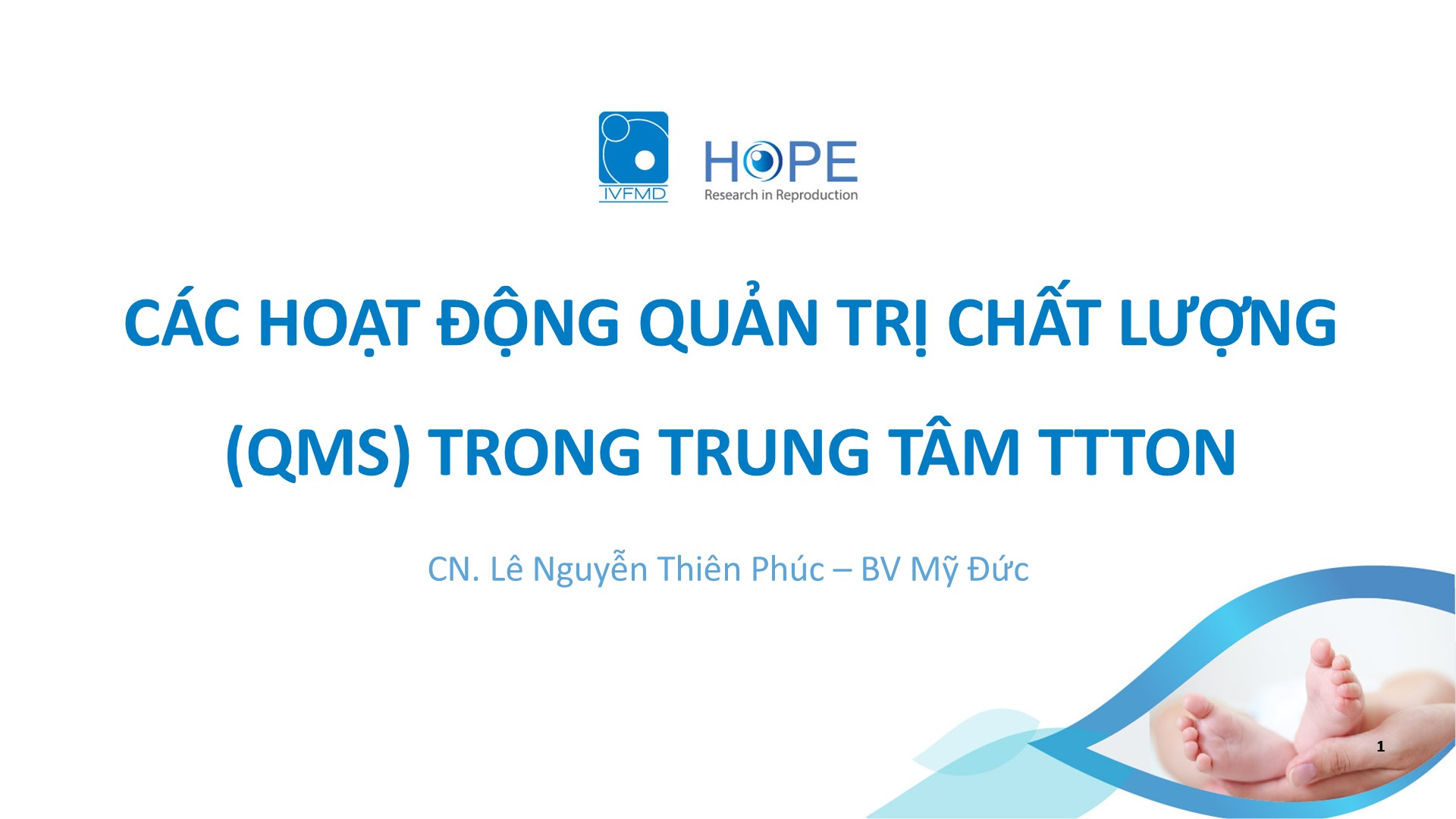 IVFMD

HOPE
Research in Reproduction

CÁC HOẠT ĐỘNG QUẢN TRỊ CHẤT LƯỢNG (QMS) TRONG TRUNG TÂM TTTON

CN. Lê Nguyễn Thiên Phúc – BV Mỹ Đức

1